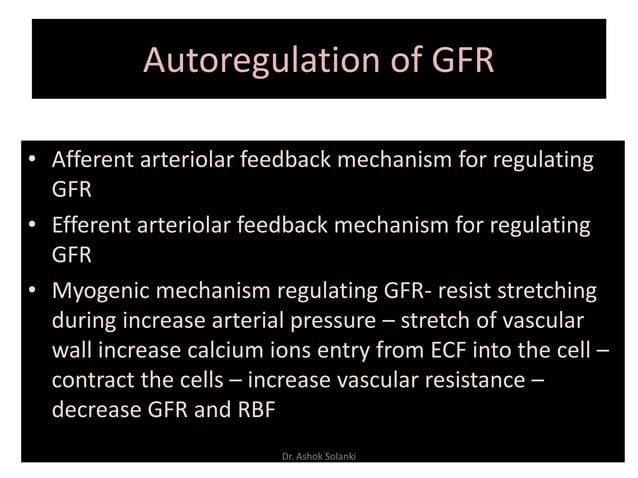 Autoregulation of GFR

• Afferent arteriolar feedback mechanism for regulating GFR
• Efferent arteriolar feedback mechanism for regulating GFR
• Myogenic mechanism regulating GFR- resist stretching during increase arterial pressure – stretch of vascular wall increase calcium ions entry from ECF into the cell – contract the cells – increase vascular resistance – decrease GFR and RBF

Dr. Ashok Solanki